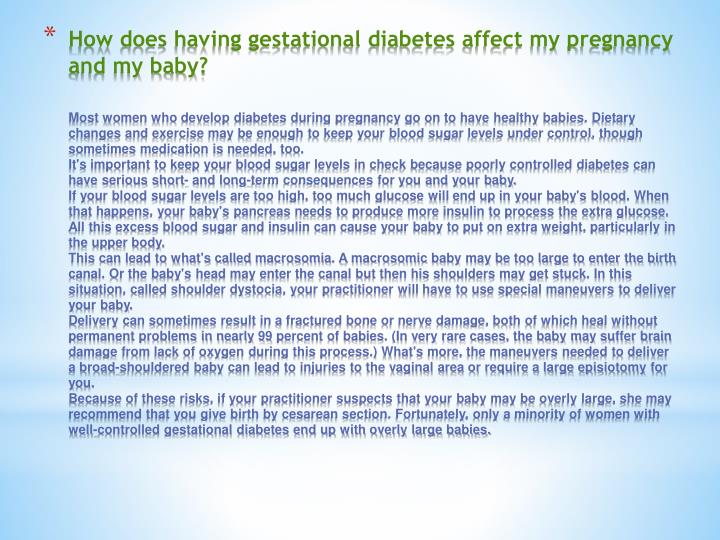 * How does having gestational diabetes affect my pregnancy and my baby?

Most women who develop diabetes during pregnancy go on to have healthy babies. Dietary changes and exercise may be enough to keep your blood sugar levels under control, though sometimes medication is needed, too.
It's important to keep your blood sugar levels in check because poorly controlled diabetes can have serious short- and long-term consequences for you and your baby.
If your blood sugar levels are too high, too much glucose will end up in your baby's blood. When that happens, your baby's pancreas needs to produce more insulin to process the extra glucose. All this excess blood sugar and insulin can cause your baby to put on extra weight, particularly in the upper body.
This can lead to what's called macrosomia. A macrosomic baby may be too large to enter the birth canal. Or the baby's head may enter the canal but then his shoulders may get stuck. In this situation, called shoulder dystocia, your practitioner will have to use special maneuvers to deliver your baby.
Delivery can sometimes result in a fractured bone or nerve damage, both of which heal without permanent problems in nearly 99 percent of babies. (In very rare cases, the baby may suffer brain damage from lack of oxygen during this process.) What's more, the maneuvers needed to deliver a broad-shouldered baby can lead to injuries to the vaginal area or require a large episiotomy for you.
Because of these risks, if your practitioner suspects that your baby may be overly large, she may recommend that you give birth by cesarean section. Fortunately, only a minority of women with well-controlled gestational diabetes end up with overly large babies.